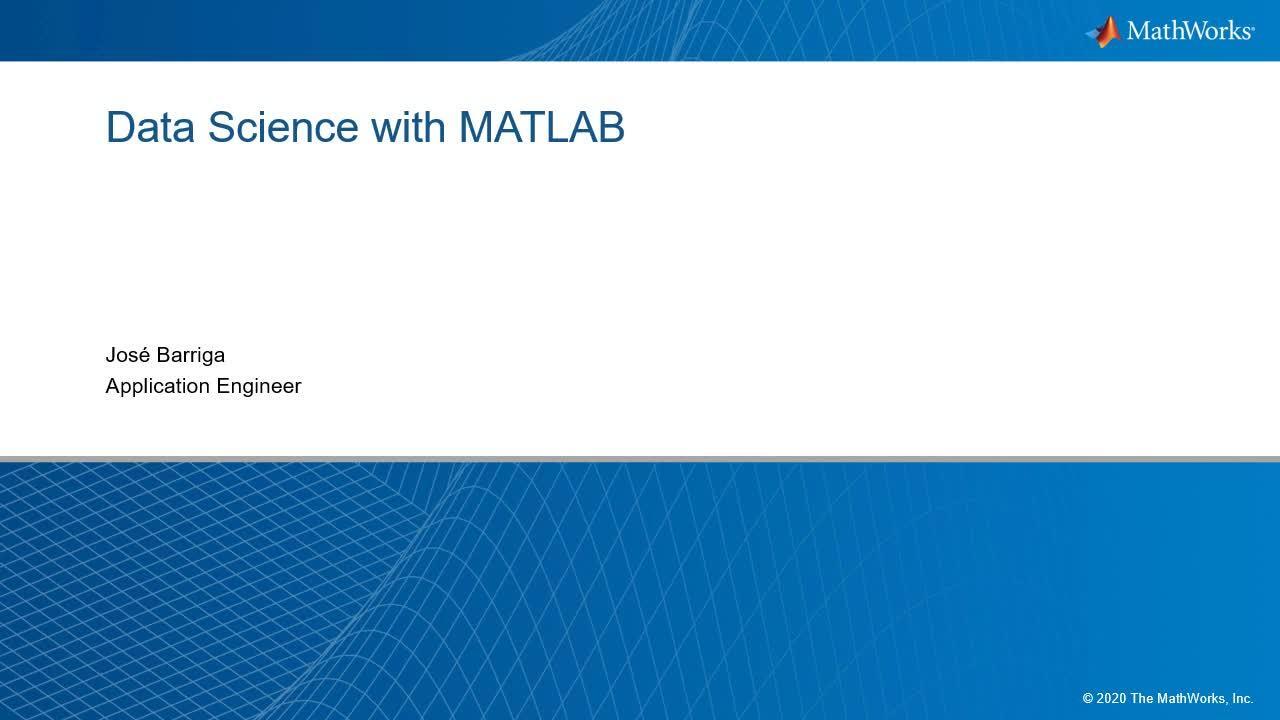 MathWorks®

Data Science with MATLAB

José Barriga
Application Engineer

© 2020 The MathWorks, Inc.